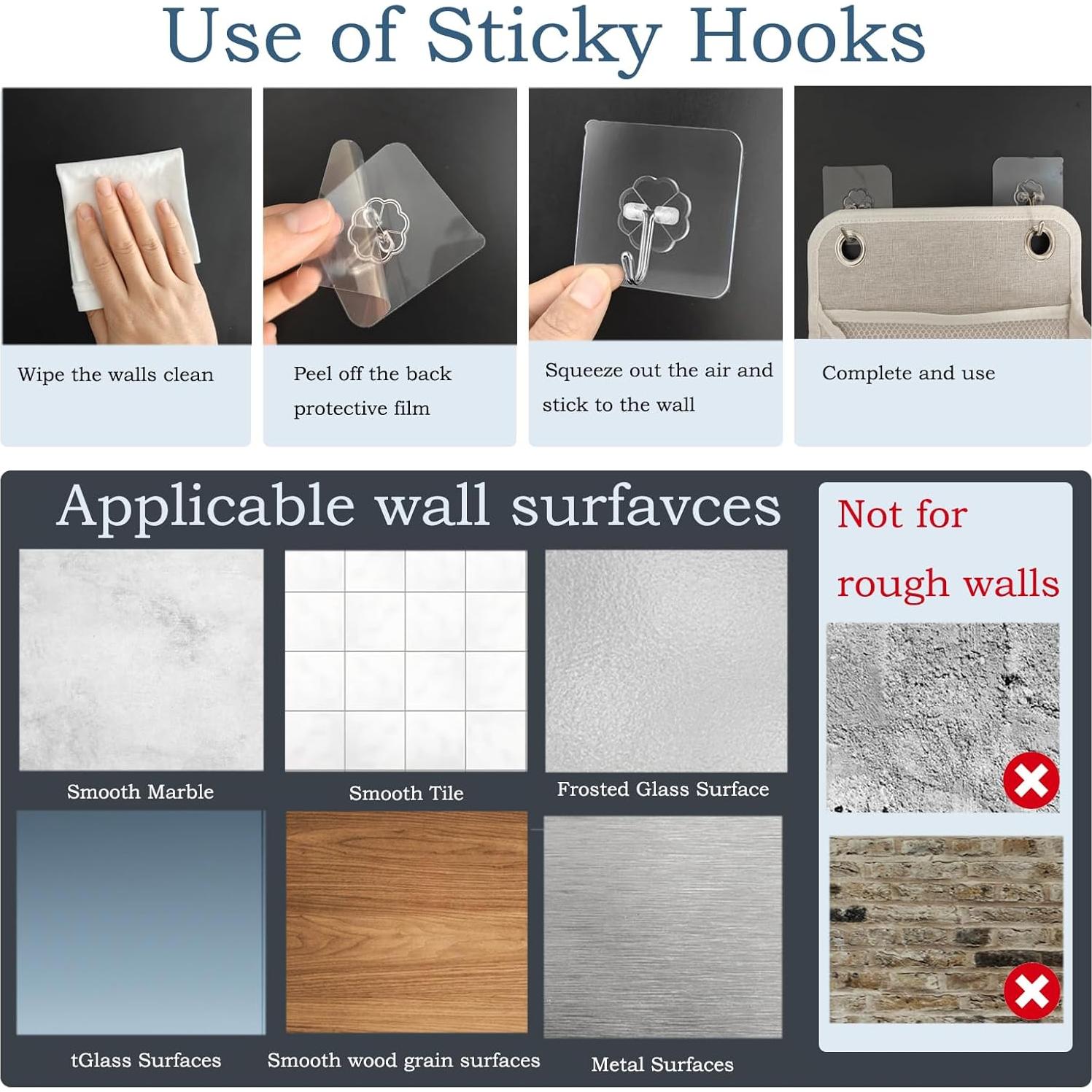 Use of Sticky Hooks

Wipe the walls clean

Peel off the back protective film

Squeeze out the air and stick to the wall

Complete and use

Applicable wall surfavces

Smooth Marble

Smooth Tile

Frosted Glass Surface

tGlass Surfaces

Smooth wood grain surfaces

Metal Surfaces

Not for rough walls